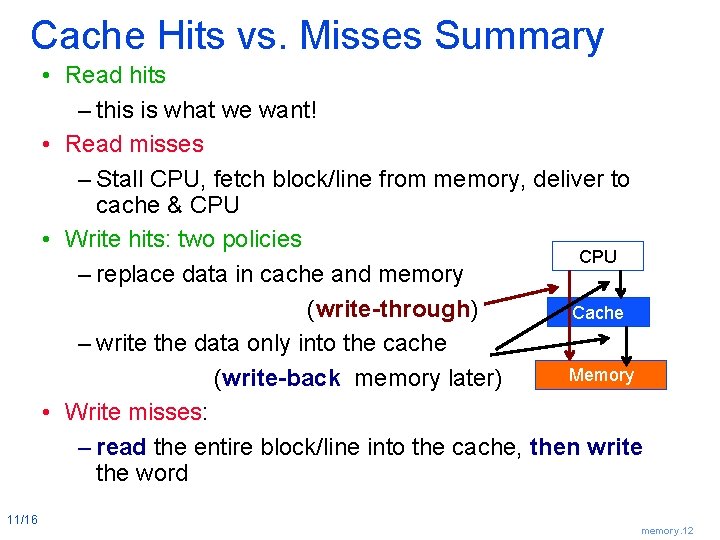 Cache Hits vs. Misses Summary

• Read hits
– this is what we want!
• Read misses
– Stall CPU, fetch block/line from memory, deliver to cache & CPU
• Write hits: two policies
– replace data in cache and memory
(write-through)
– write the data only into the cache
(write-back memory later)
• Write misses:
– read the entire block/line into the cache, then write the word

CPU
Cache
Memory

11/16
memory.12